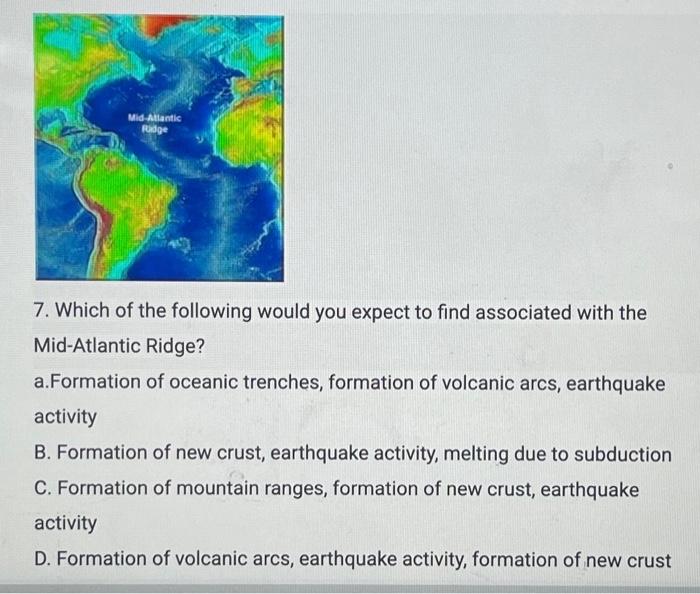 Mid-Atlantic Ridge

7. Which of the following would you expect to find associated with the Mid-Atlantic Ridge?

a.Formation of oceanic trenches, formation of volcanic arcs, earthquake activity

B. Formation of new crust, earthquake activity, melting due to subduction

C. Formation of mountain ranges, formation of new crust, earthquake activity

D. Formation of volcanic arcs, earthquake activity, formation of new crust